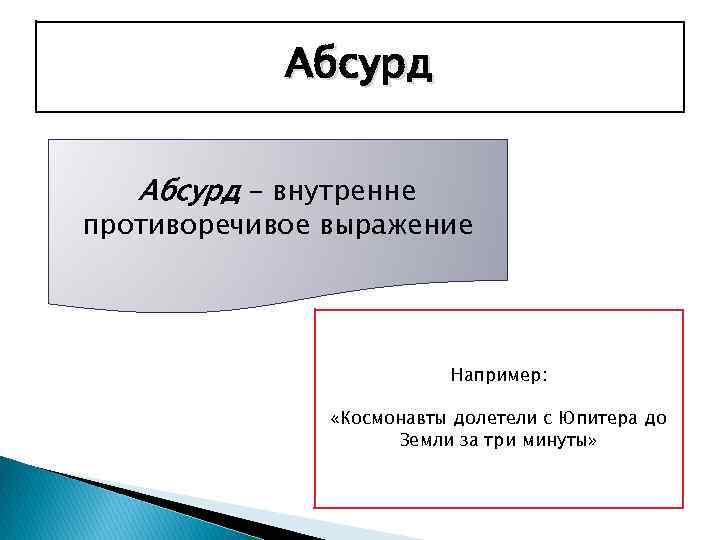 Абсурд

Абсурд – внутренне противоречивое выражение

Например:

«Космонавты долетели с Юпитера до Земли за три минуты»